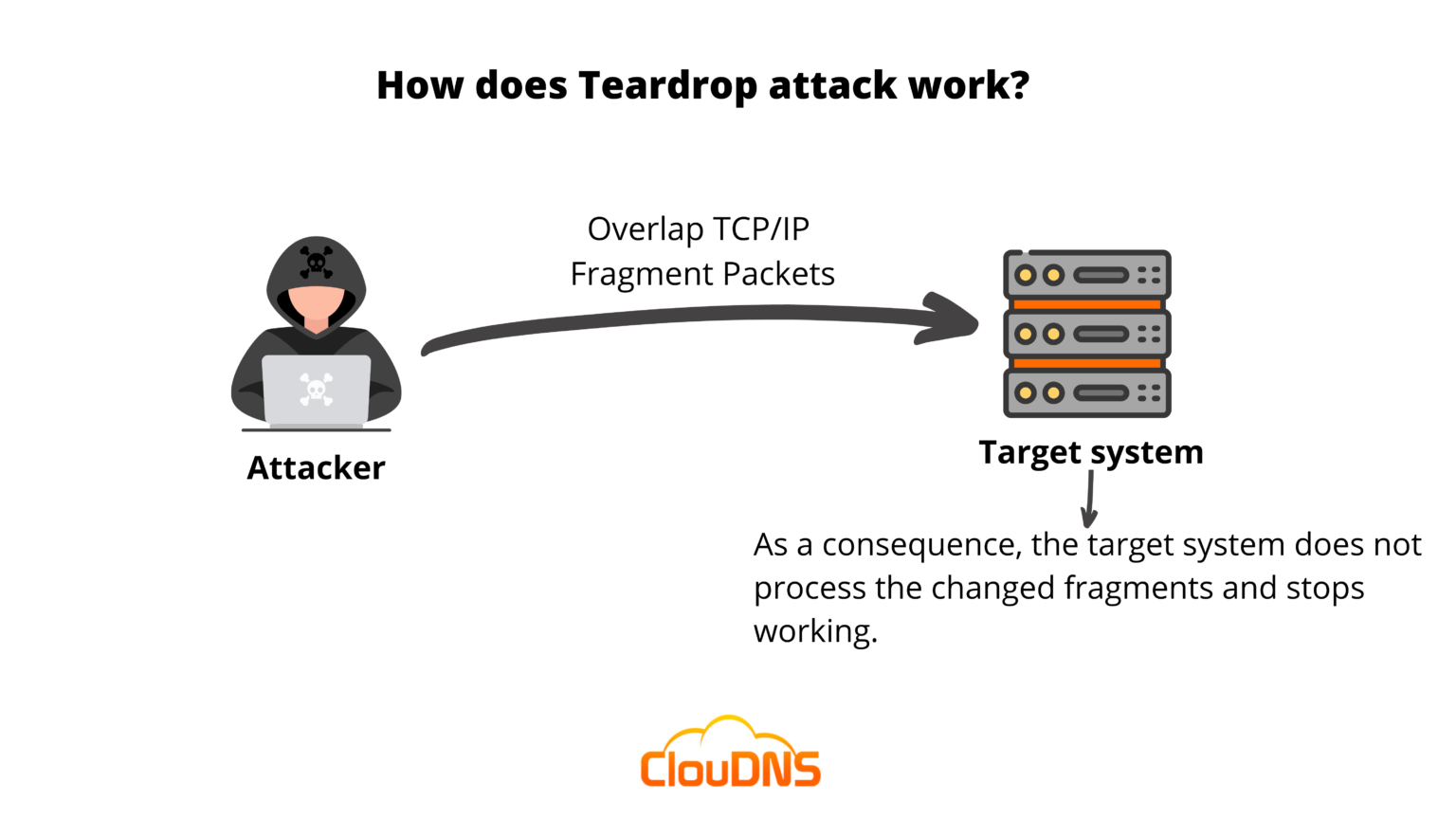 How does Teardrop attack work?

Overlap TCP/IP Fragment Packets

Attacker

Target system

As a consequence, the target system does not process the changed fragments and stops working.

ClouDNS